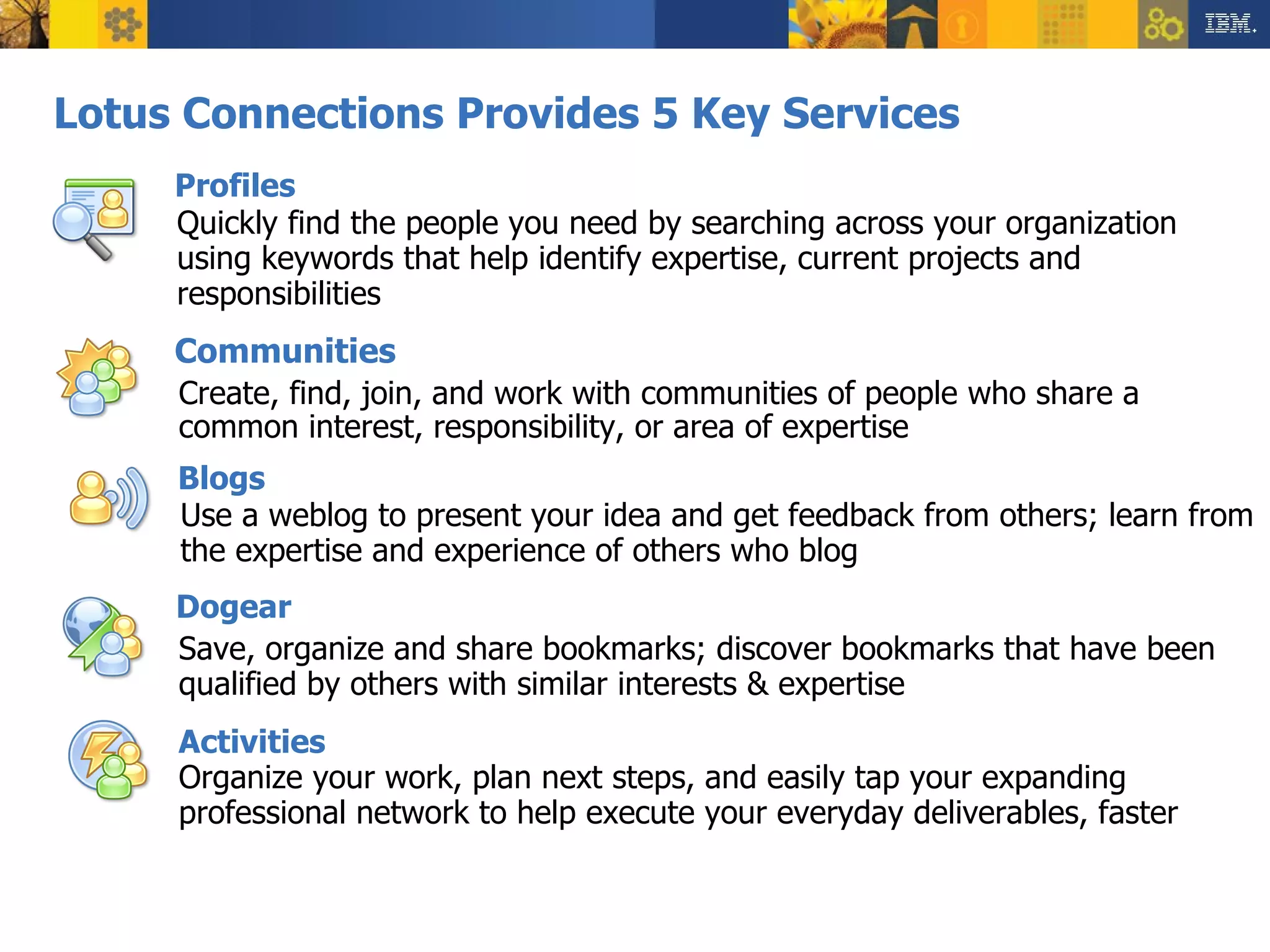 IBM.

Lotus Connections Provides 5 Key Services

Profiles
Quickly find the people you need by searching across your organization using keywords that help identify expertise, current projects and responsibilities

Communities
Create, find, join, and work with communities of people who share a common interest, responsibility, or area of expertise

Blogs
Use a weblog to present your idea and get feedback from others; learn from the expertise and experience of others who blog

Dogear
Save, organize and share bookmarks; discover bookmarks that have been qualified by others with similar interests & expertise

Activities
Organize your work, plan next steps, and easily tap your expanding professional network to help execute your everyday deliverables, faster